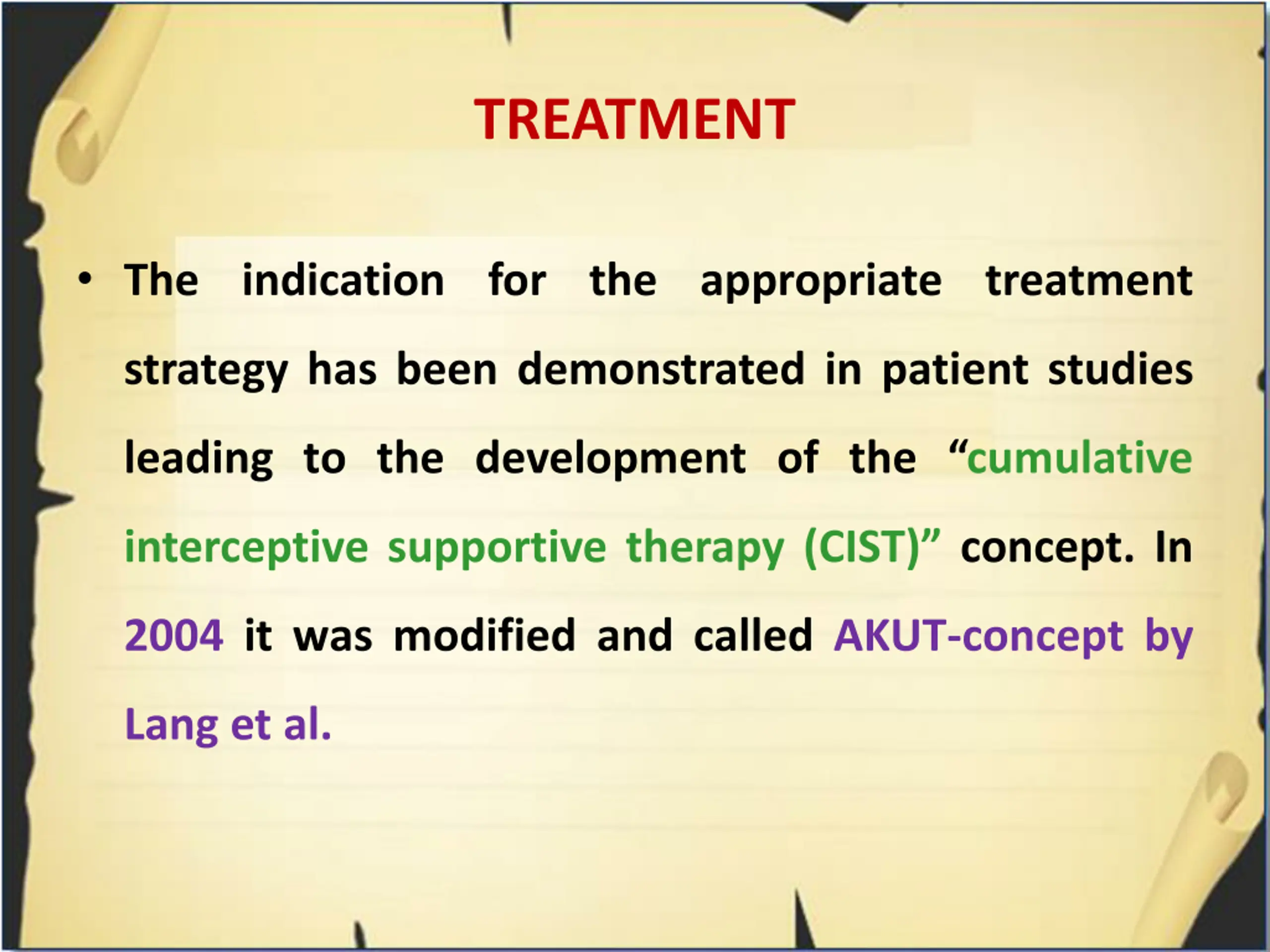 TREATMENT

• The indication for the appropriate treatment strategy has been demonstrated in patient studies leading to the development of the “cumulative interceptive supportive therapy (CIST)” concept. In 2004 it was modified and called AKUT-concept by Lang et al.